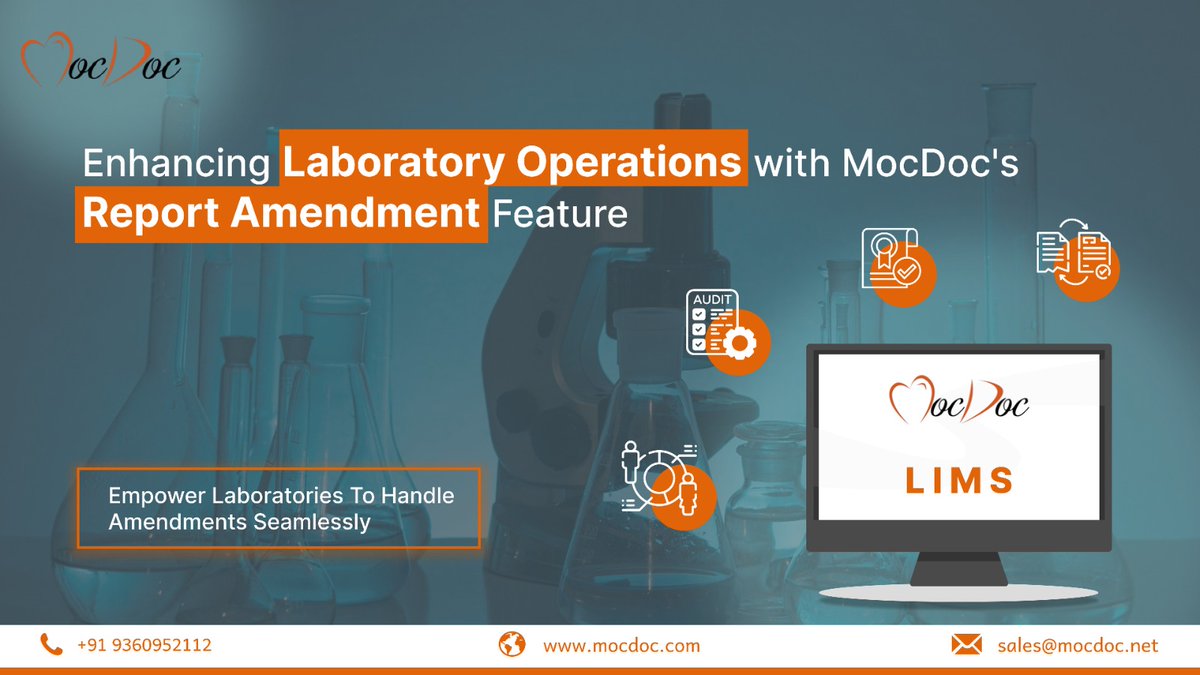 MocDoc

Enhancing Laboratory Operations with MocDoc's Report Amendment Feature

AUDIT

MocDoc

LIMS

Empower Laboratories To Handle Amendments Seamlessly

+91 9360952112

www.mocdoc.com

sales@mocdoc.net